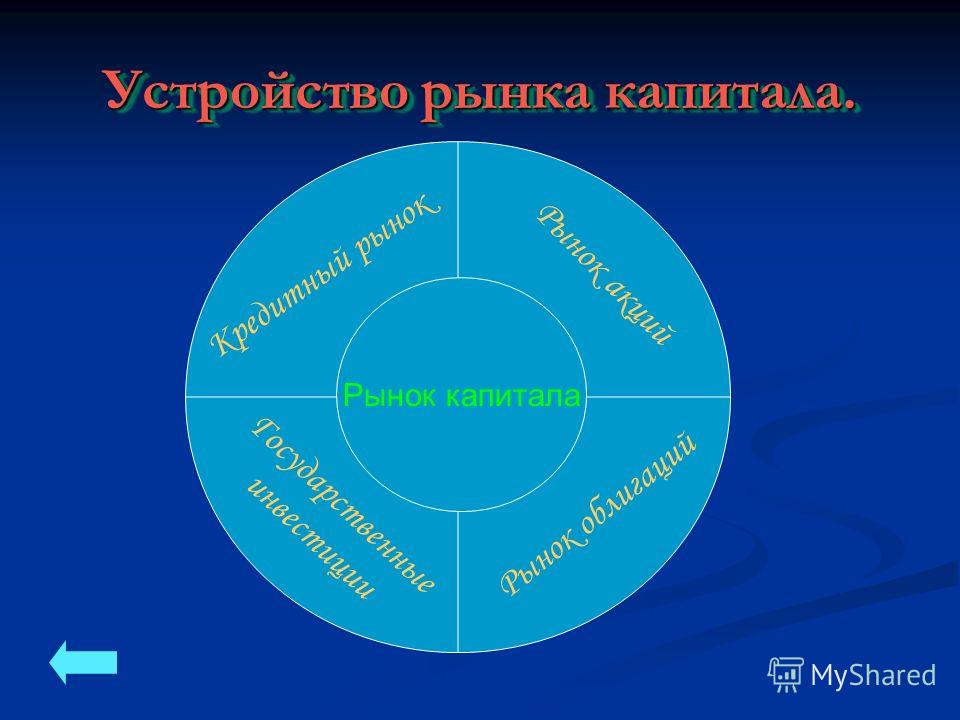 Устройство рынка капитала.

Кредитный рынок

Рынок акций

Рынок капитала

Государственные инвестиции

Рынок облигаций

MyShared